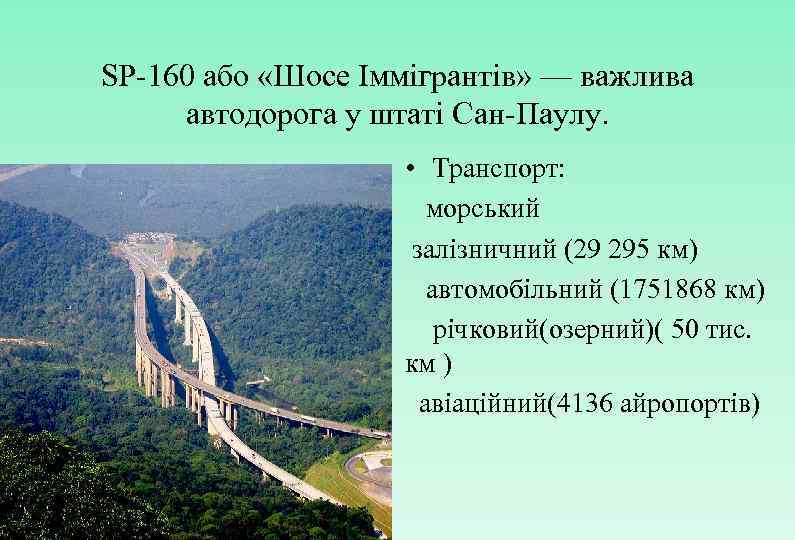 SP-160 або «Шосе Іммігрантів» — важлива автодорога у штаті Сан-Паулу.

• Транспорт:
морський
залізничний (29 295 км)
автомобільний (1751868 км)
річковий(озерний)( 50 тис. км )
авіаційний(4136 айропортів)